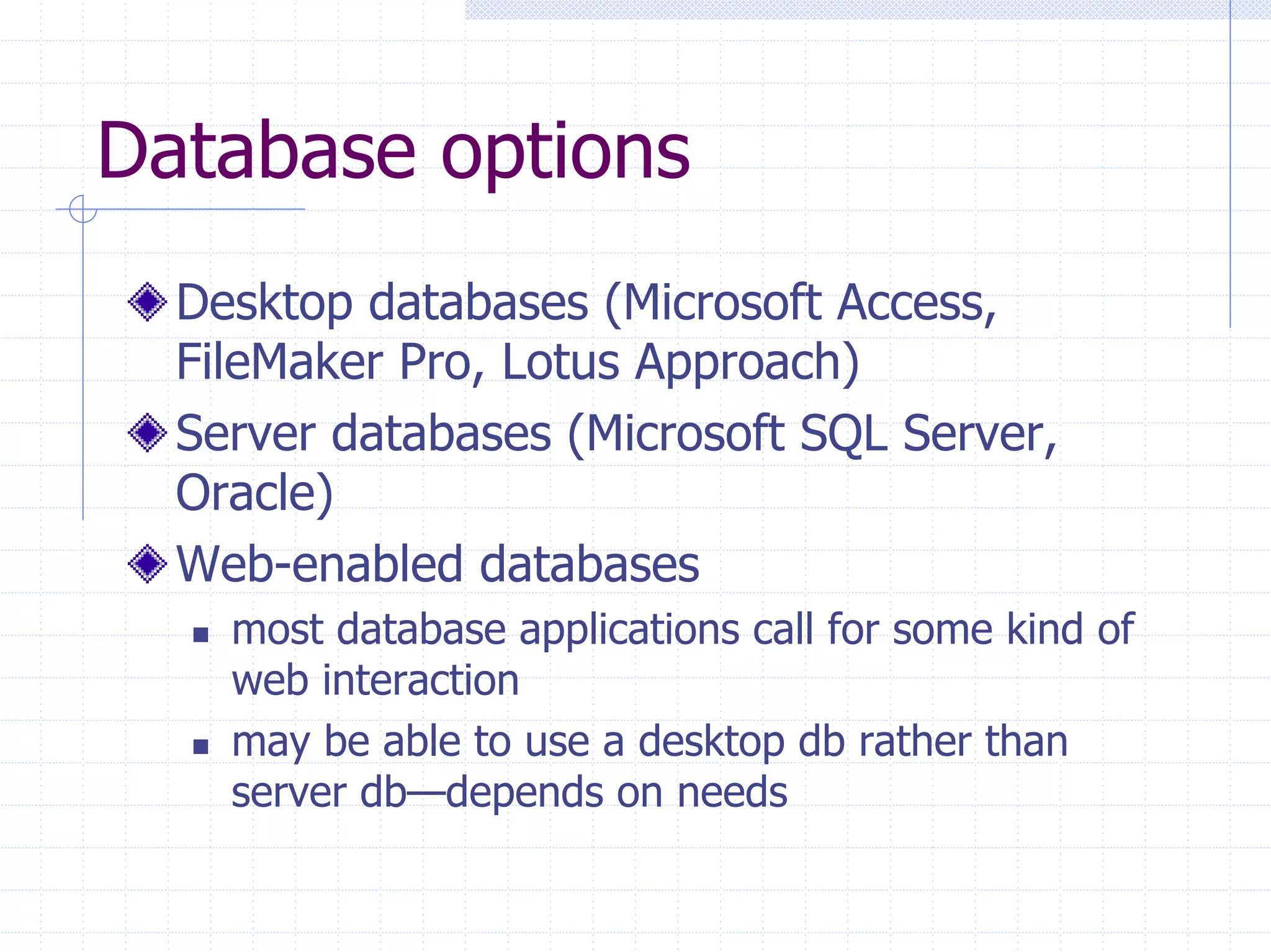 Database options

Desktop databases (Microsoft Access, FileMaker Pro, Lotus Approach)

Server databases (Microsoft SQL Server, Oracle)

Web-enabled databases

most database applications call for some kind of web interaction

may be able to use a desktop db rather than server db—depends on needs